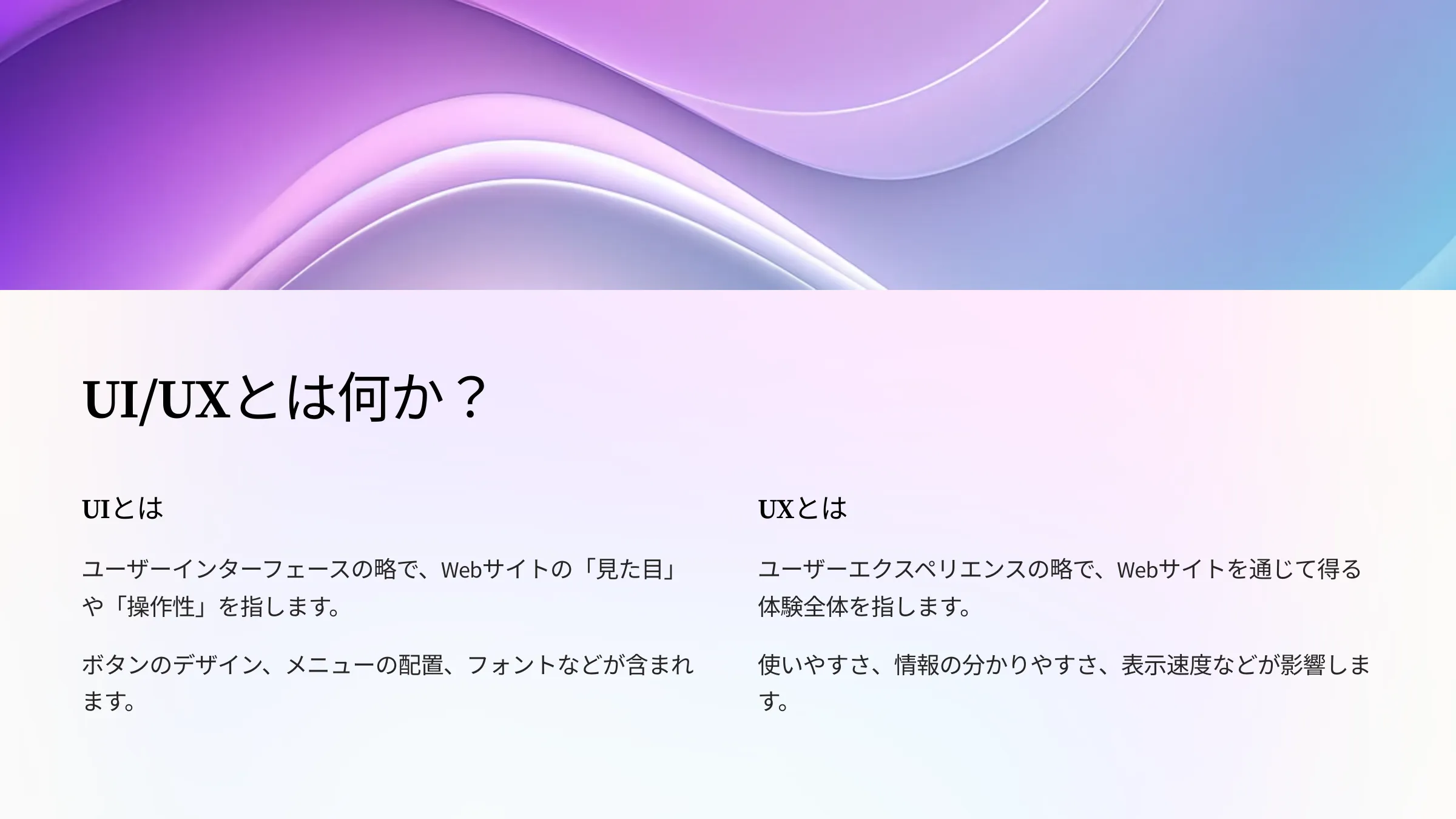 UI/UXとは何か？

UIとは

ユーザーインターフェースの略で、Webサイトの「見た目」や「操作性」を指します。

ボタンのデザイン、メニューの配置、フォントなどが含まれます。

UXとは

ユーザーエクスペリエンスの略で、Webサイトを通じて得る体験全体を指します。

使いやすさ、情報の分かりやすさ、表示速度などが影響します。